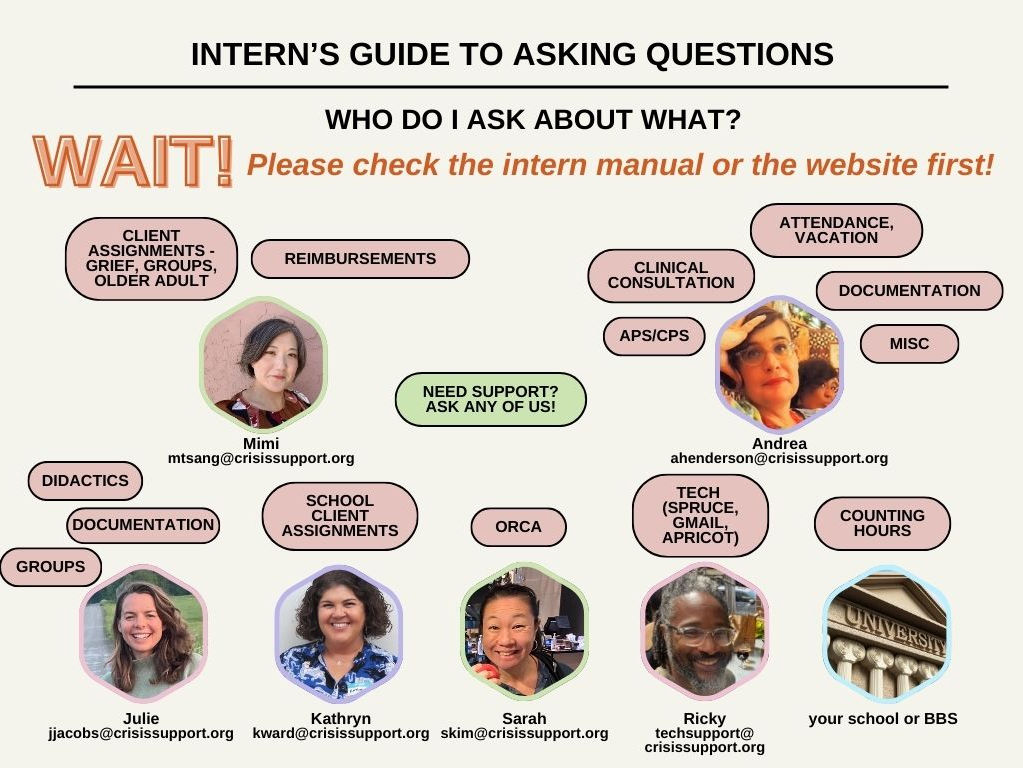 INTERN'S GUIDE TO ASKING QUESTIONS

WHO DO I ASK ABOUT WHAT?

WAIT! Please check the intern manual or the website first!

CLIENT ASSIGNMENTS - GRIEF, GROUPS, OLDER ADULT

REIMBURSEMENTS

Mimi
mtsang@crisissupport.org

NEED SUPPORT? ASK ANY OF US!

ATTENDANCE, VACATION

CLINICAL CONSULTATION

DOCUMENTATION

APS/CPS

MISC

Andrea
ahenderson@crisissupport.org

DIDACTICS

DOCUMENTATION

GROUPS

Julie
jjacobs@crisissupport.org

SCHOOL CLIENT ASSIGNMENTS

Kathryn
kward@crisissupport.org

ORCA

Sarah
skim@crisissupport.org

TECH (SPRUCE, GMAIL, APRICOT)

Ricky
techsupport@crisissupport.org

COUNTING HOURS

UNIVERSITY

your school or BBS